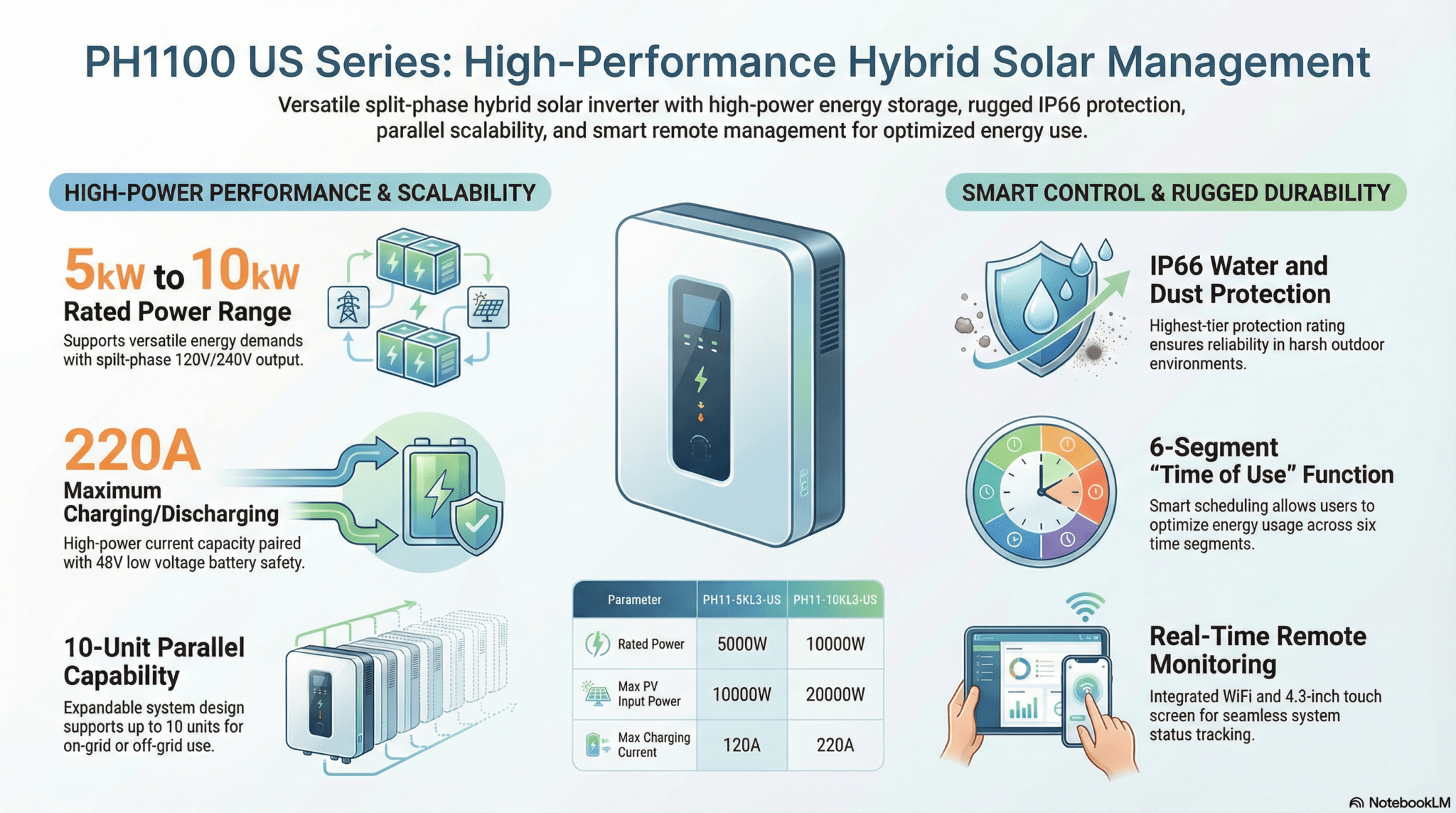 PH1100 US Series: High-Performance Hybrid Solar Management

Versatile split-phase hybrid solar inverter with high-power energy storage, rugged IP66 protection, parallel scalability, and smart remote management for optimized energy use.

HIGH-POWER PERFORMANCE & SCALABILITY

5kW to 10kW
Rated Power Range
Supports versatile energy demands with spilt-phase 120V/240V output.

220A
Maximum Charging/Discharging
High-power current capacity paired with 48V low voltage battery safety.

10-Unit Parallel Capability
Expandable system design supports up to 10 units for on-grid or off-grid use.

| Parameter | PH11-5KL3-US | PH11-10KL3-US |
|---|---|---|
| Rated Power | 5000W | 10000W |
| Max PV Input Power | 10000W | 20000W |
| Max Charging Current | 120A | 220A |

SMART CONTROL & RUGGED DURABILITY

IP66 Water and Dust Protection
Highest-tier protection rating ensures reliability in harsh outdoor environments.

6-Segment "Time of Use" Function
Smart scheduling allows users to optimize energy usage across six time segments.

Real-Time Remote Monitoring
Integrated WiFi and 4.3-inch touch screen for seamless system status tracking.

NotebookLM